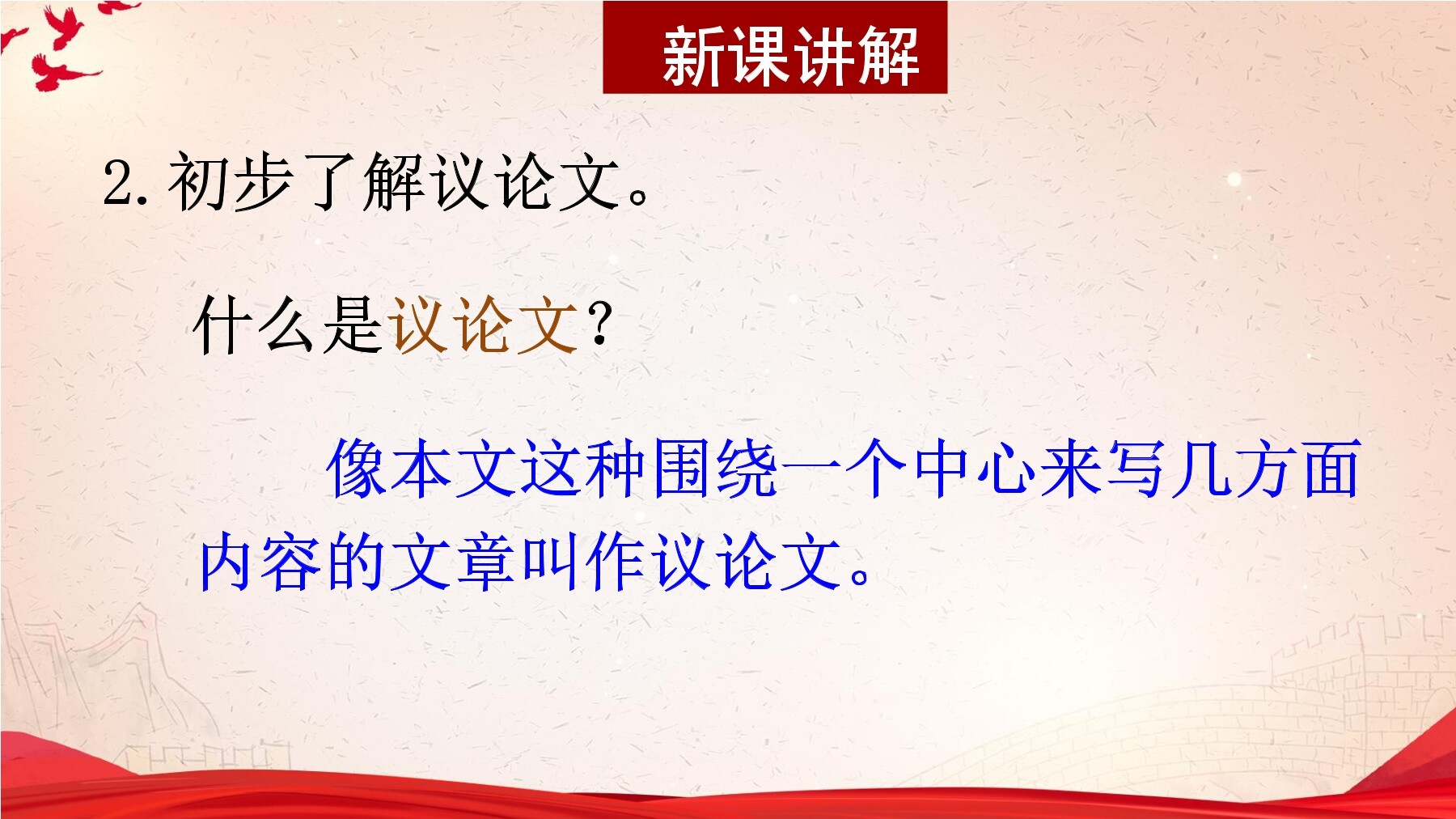 新课讲解

2. 初步了解议论文。

什么是议论文?

像本文这种围绕一个中心来写几方面内容的文章叫作议论文。